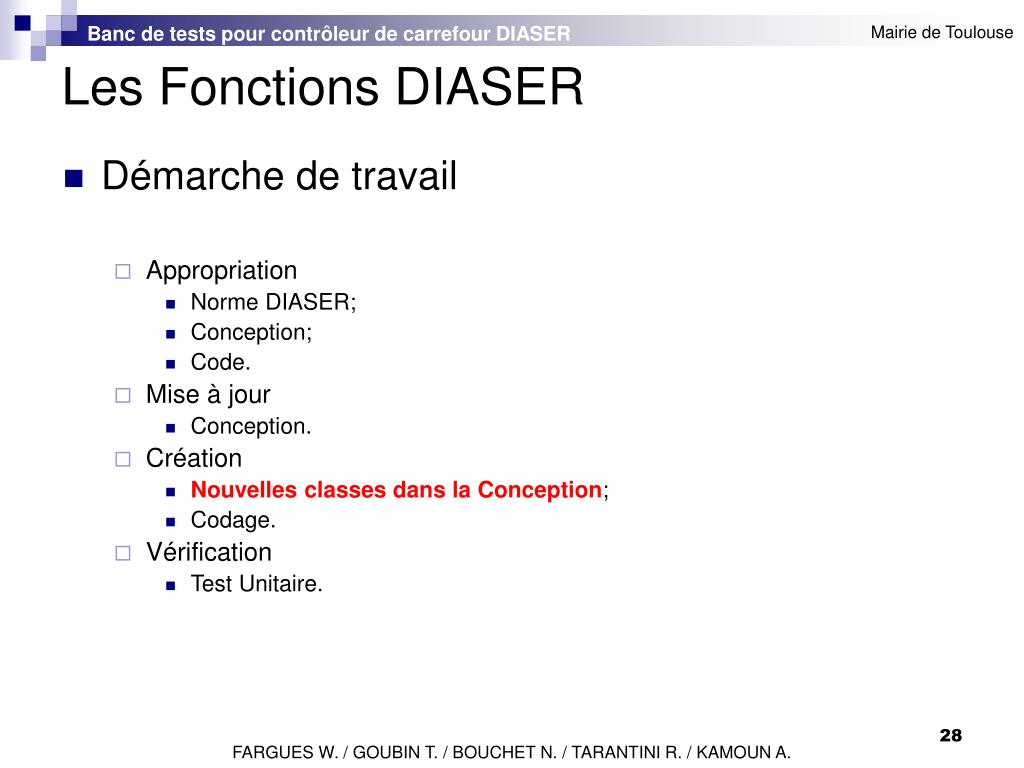 Banc de tests pour contrôleur de carrefour DIASER

Mairie de Toulouse

Les Fonctions DIASER

Démarche de travail

Appropriation
Norme DIASER;
Conception;
Code.

Mise à jour
Conception.

Création
Nouvelles classes dans la Conception;
Codage.

Vérification
Test Unitaire.

28

FARGUES W. / GOUBIN T. / BOUCHET N. / TARANTINI R. / KAMOUN A.